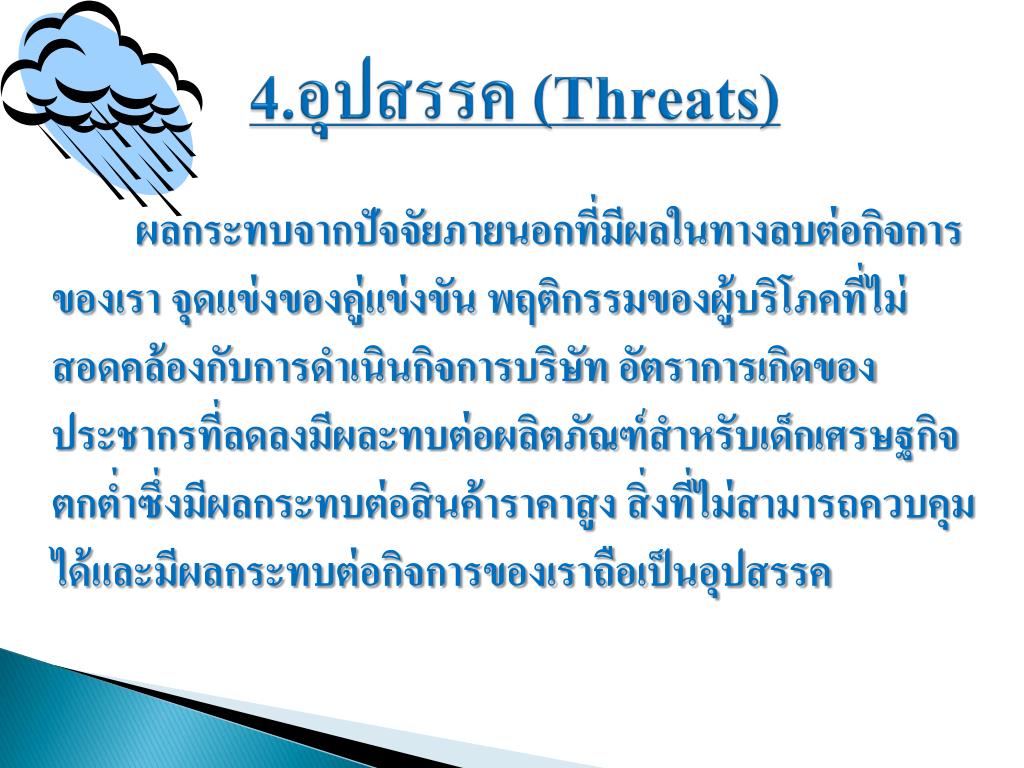 4.อุปสรรค (Threats)

ผลกระทบจากปัจจัยภายนอกที่มีผลในทางลบต่อกิจการของเรา จุดแข่งของคู่แข่งขัน พฤติกรรมของผู้บริโภคที่ไม่สอดคล้องกับการดำเนินกิจการบริษัท อัตราการเกิดของประชากรที่ลดลงมีผละทบต่อผลิตภัณฑ์สำหรับเด็กเศรษฐกิจตกต่ำซึ่งมีผลกระทบต่อสินค้าราคาสูง สิ่งที่ไม่สามารถควบคุมได้และมีผลกระทบต่อกิจการของเราถือเป็นอุปสรรค